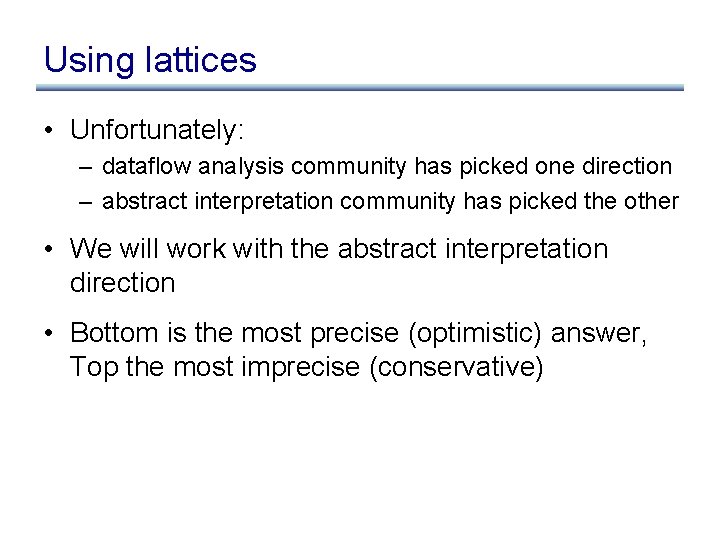 Using lattices

• Unfortunately:
  – dataflow analysis community has picked one direction
  – abstract interpretation community has picked the other

• We will work with the abstract interpretation direction

• Bottom is the most precise (optimistic) answer, Top the most imprecise (conservative)